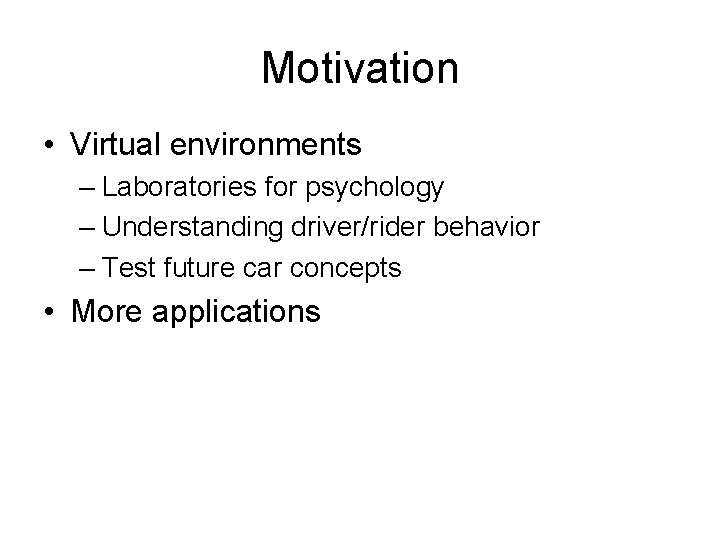 Motivation

• Virtual environments
– Laboratories for psychology
– Understanding driver/rider behavior
– Test future car concepts
• More applications